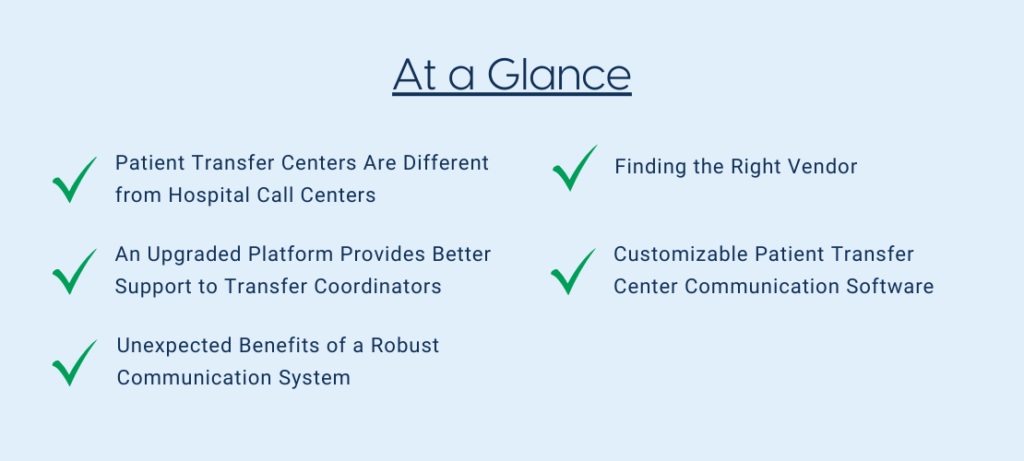 At a Glance

Patient Transfer Centers Are Different from Hospital Call Centers

An Upgraded Platform Provides Better Support to Transfer Coordinators

Unexpected Benefits of a Robust Communication System

Finding the Right Vendor

Customizable Patient Transfer Center Communication Software